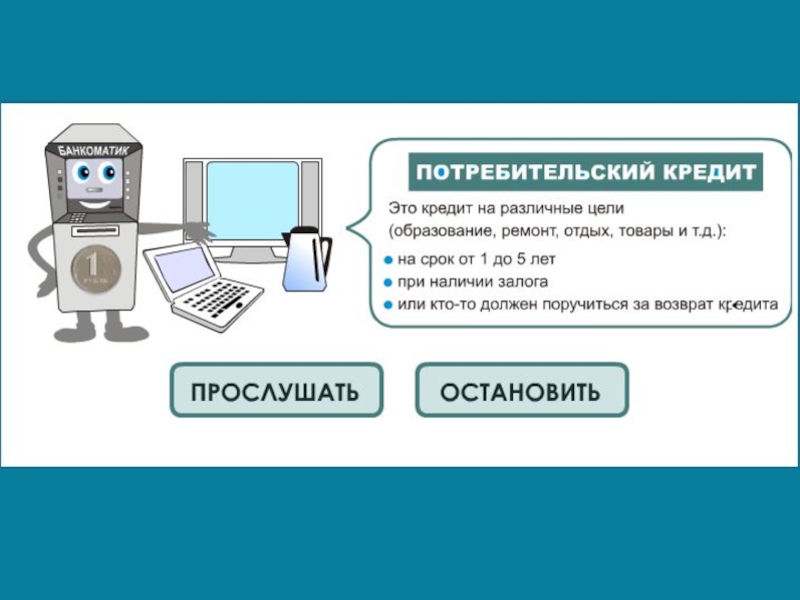 БАНКОМАТИК

1 РУБЛЬ

ПОТРЕБИТЕЛЬСКИЙ КРЕДИТ

Это кредит на различные цели (образование, ремонт, отдых, товары и т.д.):

на срок от 1 до 5 лет

при наличии залога

или кто-то должен поручиться за возврат кредита

ПРОСЛУШАТЬ

ОСТАНОВИТЬ